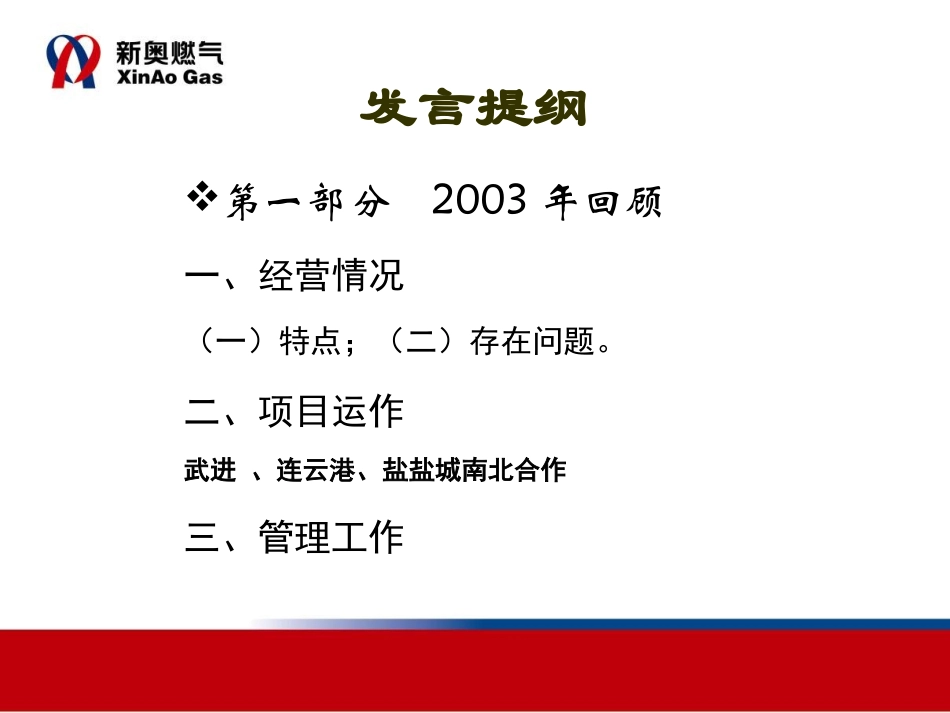 新奥燃气
XinAo Gas

发言提纲

❖第一部分 2003 年回顾

一、经营情况

（一）特点；（二）存在问题。

二、项目运作

武进 、连云港、盐盐城南北合作

三、管理工作